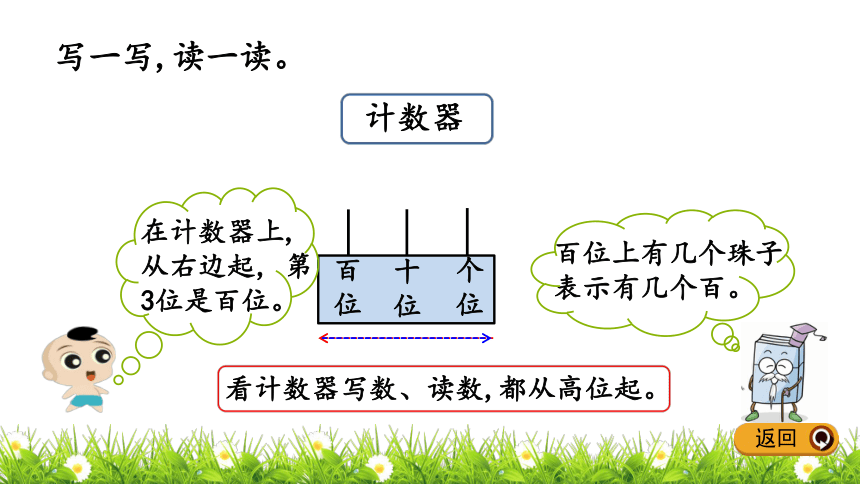 写一写，读一读。

计数器

在计数器上，从右边起，第3位是百位。

百位 十位 个位

百位上有几个珠子表示有几个百。

看计数器写数、读数，都从高位起。

返回